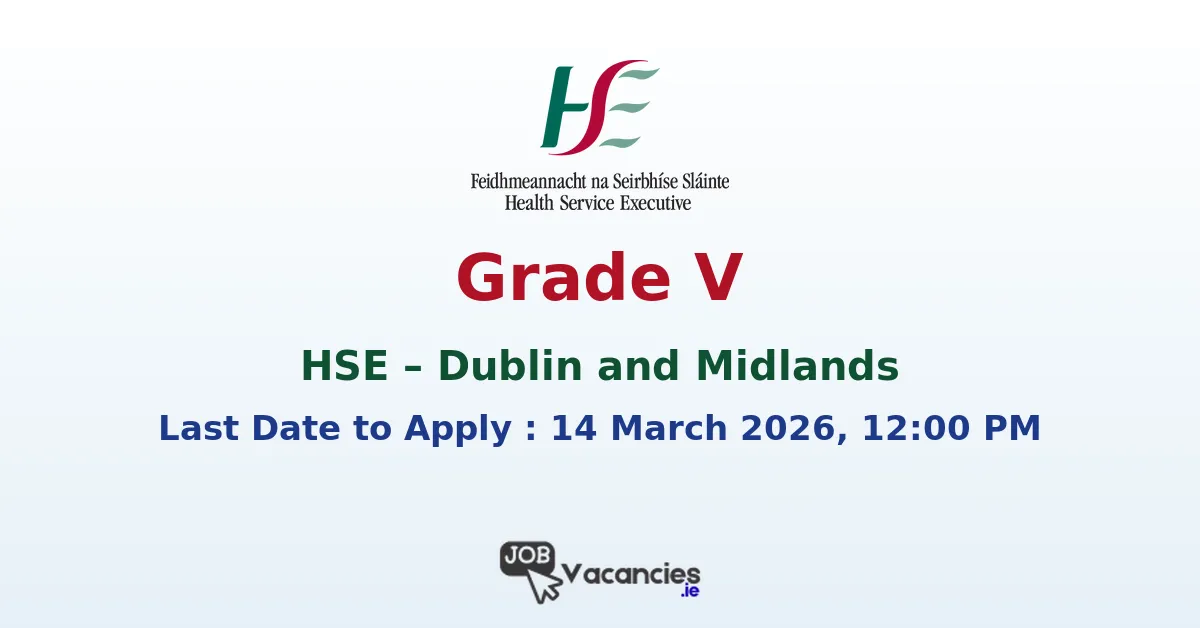 HSE

Feidhmeannacht na Seirbhíse Sláinte
Health Service Executive

Grade V

HSE – Dublin and Midlands

Last Date to Apply : 14 March 2026, 12:00 PM

JOB Vacancies .ie